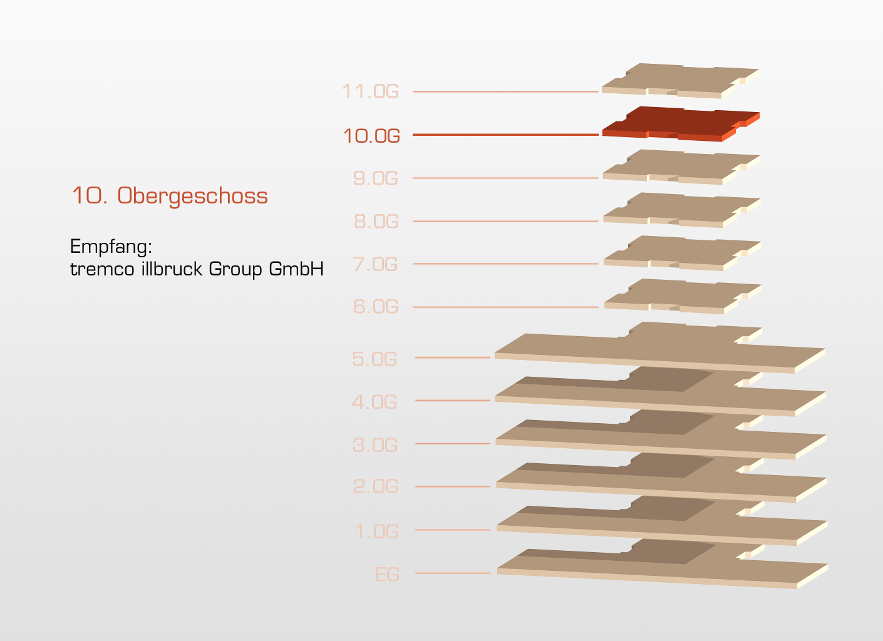 10. Obergeschoss

Empfang:
tremco illbruck Group GmbH

11.OG
10.OG
9.OG
8.OG
7.OG
6.OG
5.OG
4.OG
3.OG
2.OG
1.OG
EG